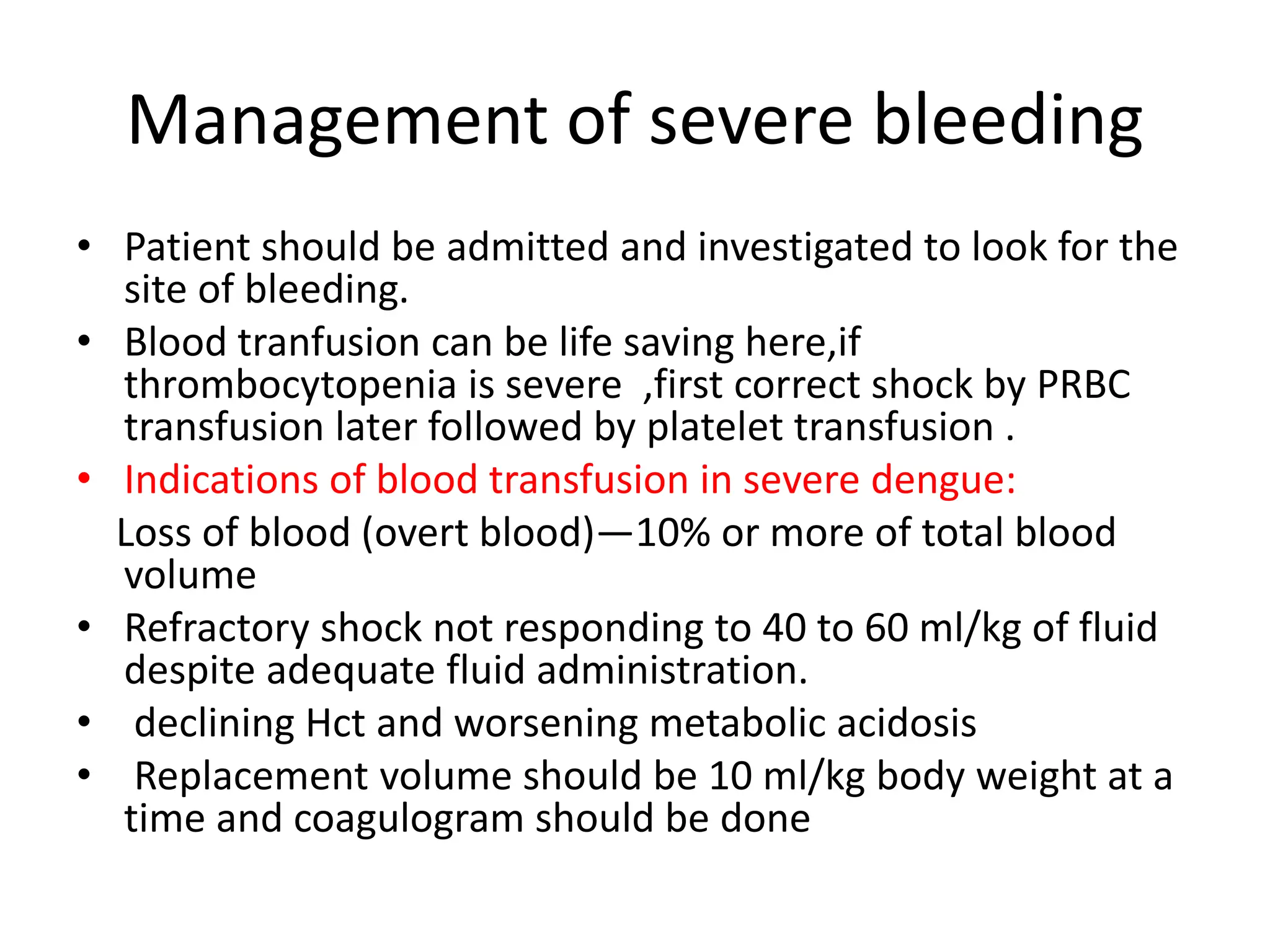 Management of severe bleeding

• Patient should be admitted and investigated to look for the site of bleeding.
• Blood tranfusion can be life saving here,if thrombocytopenia is severe ,first correct shock by PRBC transfusion later followed by platelet transfusion .
• Indications of blood transfusion in severe dengue:
Loss of blood (overt blood)—10% or more of total blood volume
• Refractory shock not responding to 40 to 60 ml/kg of fluid despite adequate fluid administration.
• declining Hct and worsening metabolic acidosis
• Replacement volume should be 10 ml/kg body weight at a time and coagulogram should be done